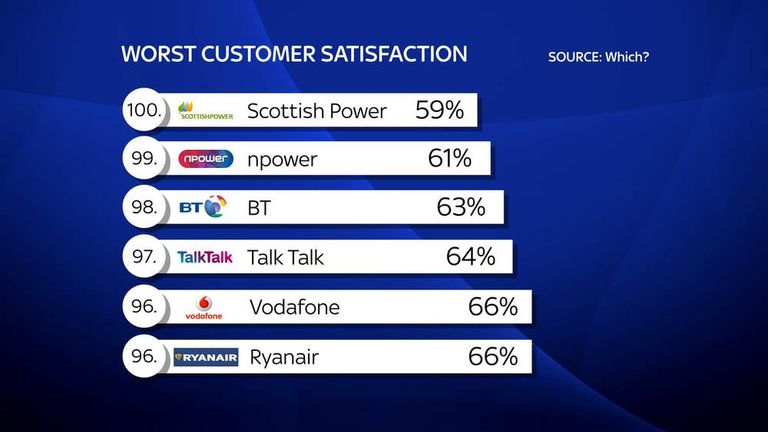 WORST CUSTOMER SATISFACTION

SOURCE: Which?

100. SCOTTISHPOWER Scottish Power 59%

99. npower npower 61%

98. BT BT 63%

97. TalkTalk Talk Talk 64%

96. vodafone Vodafone 66%

96. RYANAIR Ryanair 66%